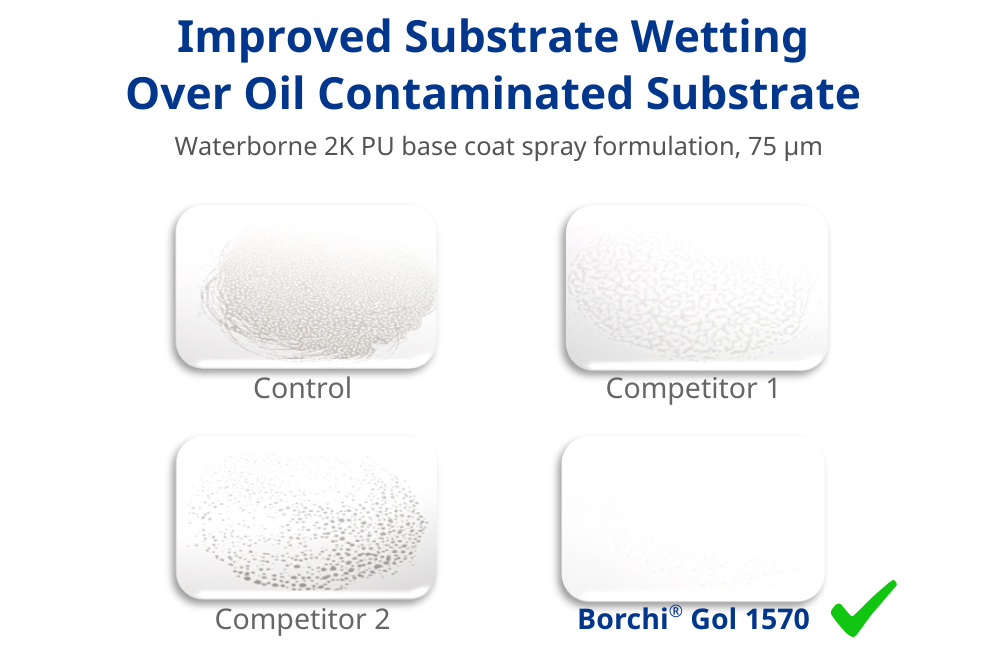 Improved Substrate Wetting
Over Oil Contaminated Substrate

Waterborne 2K PU base coat spray formulation, 75 µm

Control

Competitor 1

Competitor 2

Borchi® Gol 1570